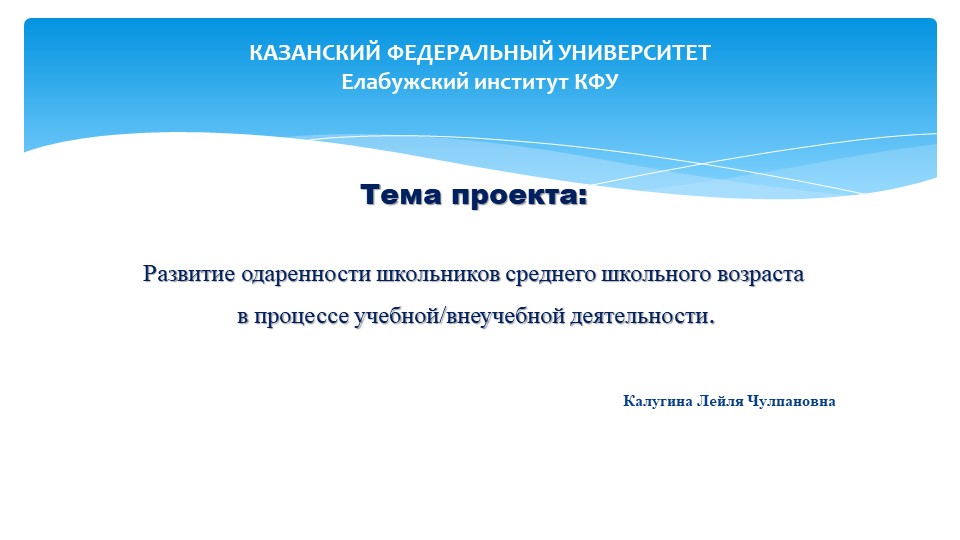 КАЗАНСКИЙ ФЕДЕРАЛЬНЫЙ УНИВЕРСИТЕТ
Елабужский институт КФУ

Тема проекта:

Развитие одаренности школьников среднего школьного возраста в процессе учебной/внеучебной деятельности.

Калугина Лейля Чулпановна